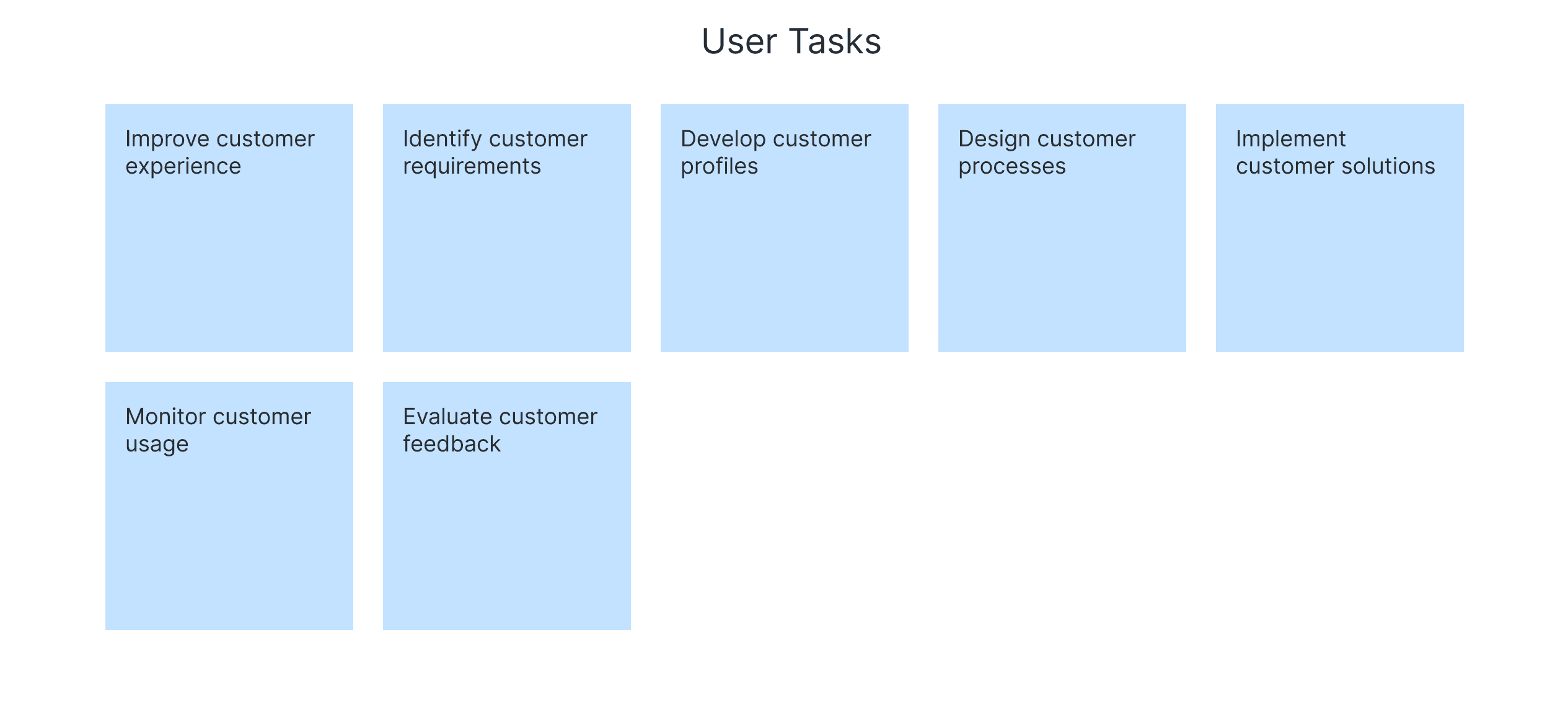 User Tasks

Improve customer experience

Identify customer requirements

Develop customer profiles

Design customer processes

Implement customer solutions

Monitor customer usage

Evaluate customer feedback